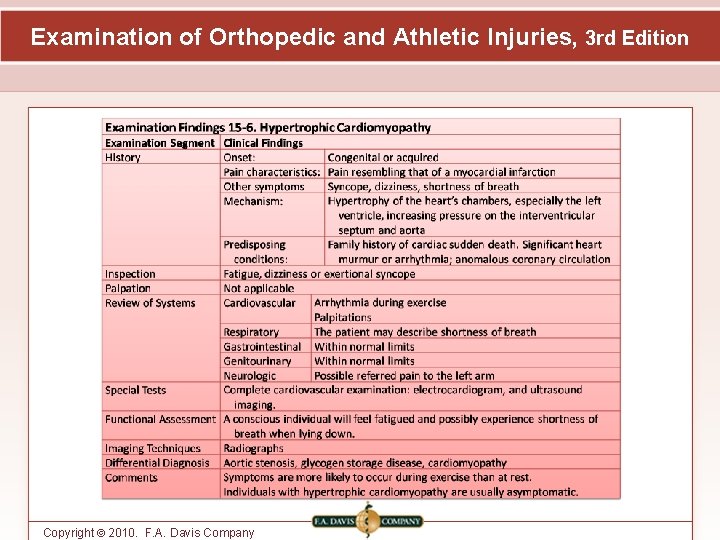 Examination of Orthopedic and Athletic Injuries, 3rd Edition

Examination Findings 15-6. Hypertrophic Cardiomyopathy

| Examination Segment | Clinical Findings | |
|---|---|---|
| History | Onset: | Congenital or acquired |
| | Pain characteristics: | Pain resembling that of a myocardial infarction |
| | Other symptoms | Syncope, dizziness, shortness of breath |
| | Mechanism: | Hypertrophy of the heart's chambers, especially the left ventricle, increasing pressure on the interventricular septum and aorta |
| | Predisposing conditions: | Family history of cardiac sudden death. Significant heart murmur or arrhythmia; anomalous coronary circulation |
| Inspection | Fatigue, dizziness or exertional syncope | |
| Palpation | Not applicable | |
| Review of Systems | Cardiovascular | Arrhythmia during exercise Palpitations |
| | Respiratory | The patient may describe shortness of breath |
| | Gastrointestinal | Within normal limits |
| | Genitourinary | Within normal limits |
| | Neurologic | Possible referred pain to the left arm |
| Special Tests | Complete cardiovascular examination: electrocardiogram, and ultrasound imaging. | |
| Functional Assessment | A conscious individual will feel fatigued and possibly experience shortness of breath when lying down. | |
| Imaging Techniques | Radiographs | |
| Differential Diagnosis | Aortic stenosis, glycogen storage disease, cardiomyopathy | |
| Comments | Symptoms are more likely to occur during exercise than at rest. Individuals with hypertrophic cardiomyopathy are usually asymptomatic. | |

Copyright © 2010. F.A. Davis Company

F.A. DAVIS COMPANY